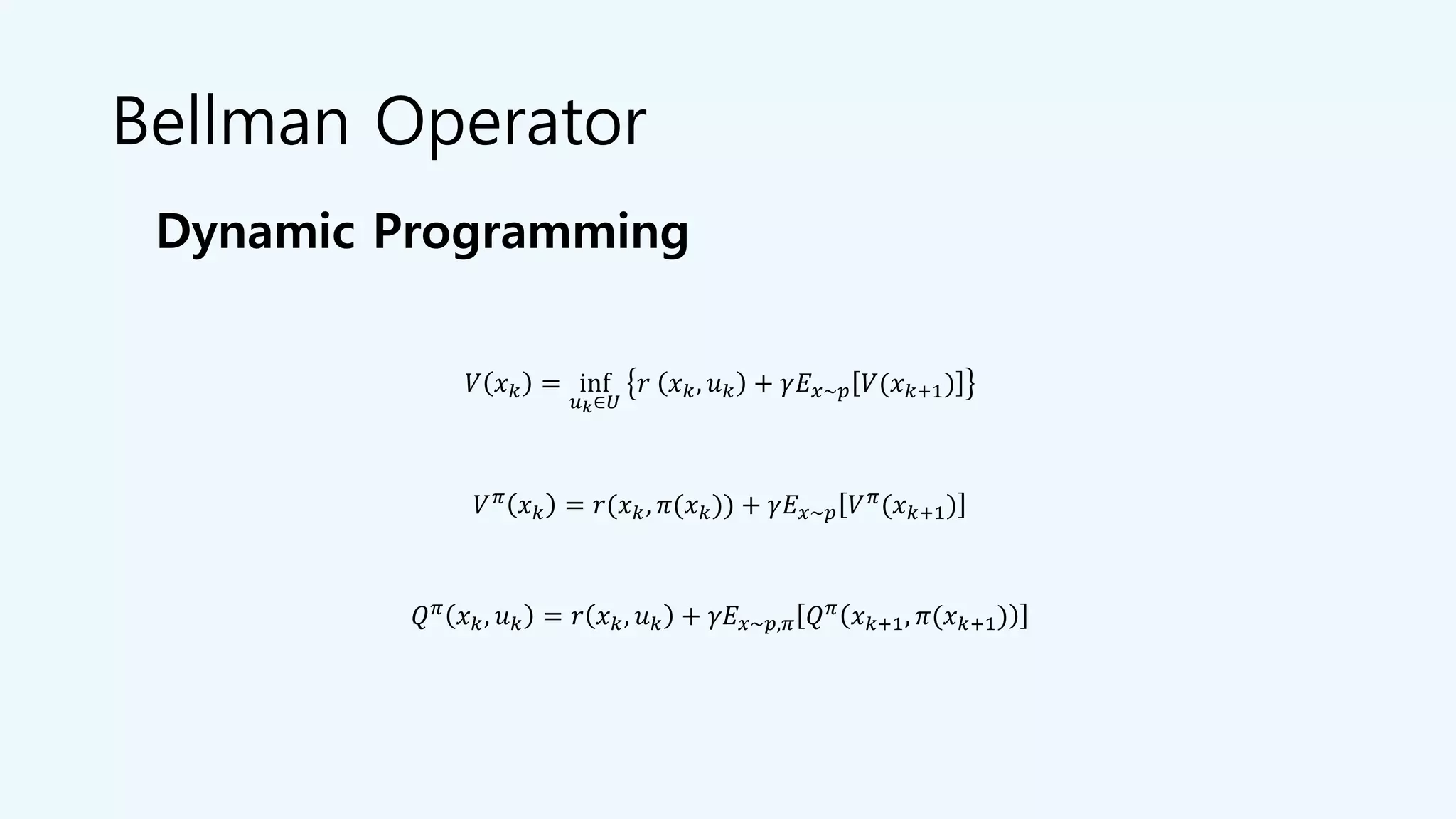 Bellman Operator

Dynamic Programming

$V(x_k) = \inf_{u_k \in U} \{r\,(x_k, u_k) + \gamma E_{x\sim p}[V(x_{k+1})]\}$

$V^{\pi}(x_k) = r(x_k, \pi(x_k)) + \gamma E_{x\sim p}[V^{\pi}(x_{k+1})]$

$Q^{\pi}(x_k, u_k) = r(x_k, u_k) + \gamma E_{x\sim p,\pi}[Q^{\pi}(x_{k+1}, \pi(x_{k+1}))]$